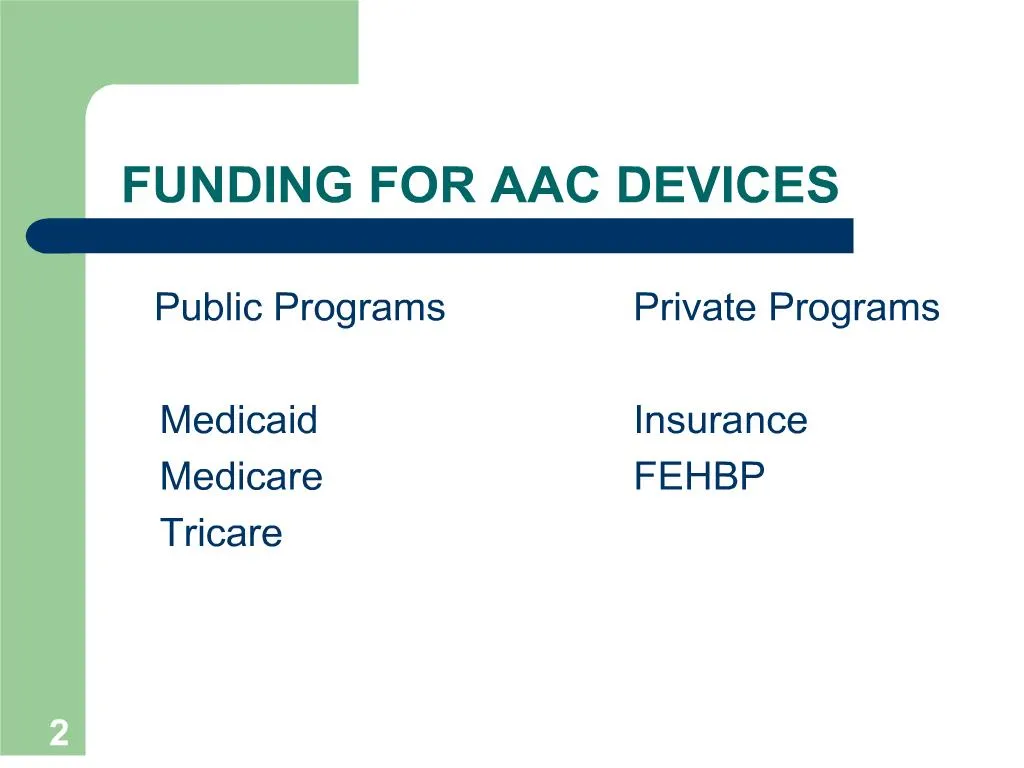 FUNDING FOR AAC DEVICES

Public Programs

Medicaid
Medicare
Tricare

Private Programs

Insurance
FEHBP

2